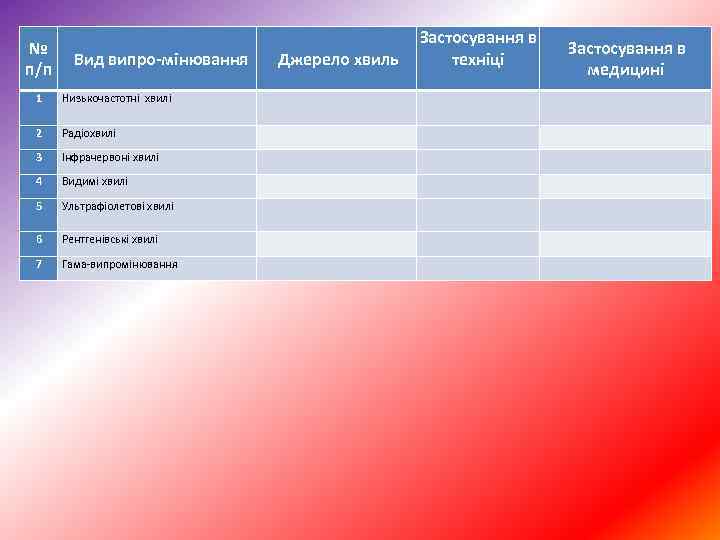 | № п/п | Вид випро-мінювання | Джерело хвиль | Застосування в техніці | Застосування в медицині |
|---|---|---|---|---|
| 1 | Низькочастотні хвилі | | | |
| 2 | Радіохвилі | | | |
| 3 | Інфрачервоні хвилі | | | |
| 4 | Видимі хвилі | | | |
| 5 | Ультрафіолетові хвилі | | | |
| 6 | Рентгенівські хвилі | | | |
| 7 | Гама-випромінювання | | | |